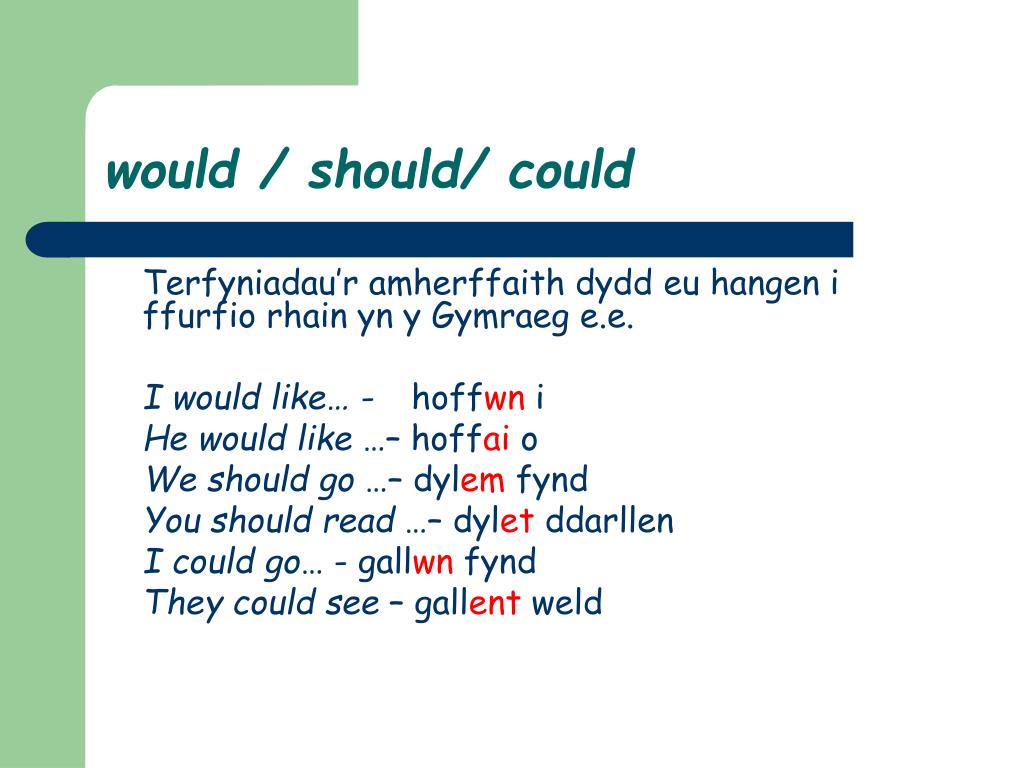 would / should/ could

Terfyniadau’r amherffaith dydd eu hangen i ffurfio rhain yn y Gymraeg e.e.

I would like… - hoffwn i
He would like …– hoffai o
We should go …– dylem fynd
You should read …– dylet ddarllen
I could go… - gallwn fynd
They could see – gallent weld